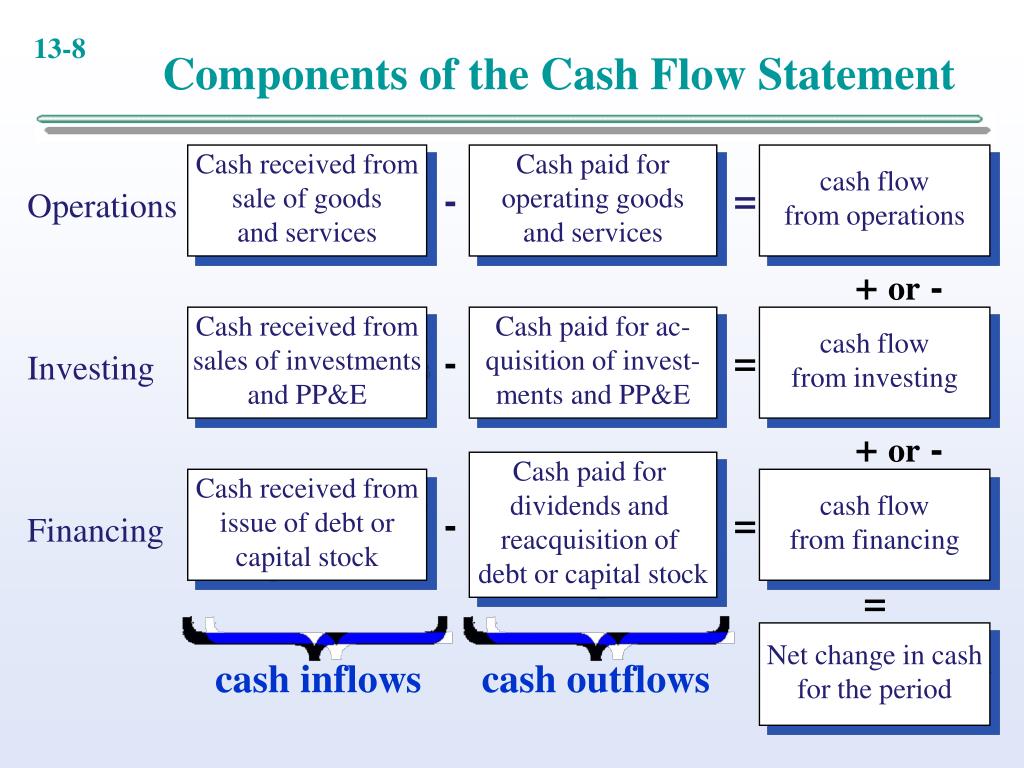 13-8

Components of the Cash Flow Statement

Operations

Cash received from sale of goods and services

-

Cash paid for operating goods and services

=

cash flow from operations

+ or -

Investing

Cash received from sales of investments and PP&E

-

Cash paid for acquisition of investments and PP&E

=

cash flow from investing

+ or -

Financing

Cash received from issue of debt or capital stock

-

Cash paid for dividends and reacquisition of debt or capital stock

=

cash flow from financing

=

Net change in cash for the period

cash inflows

cash outflows